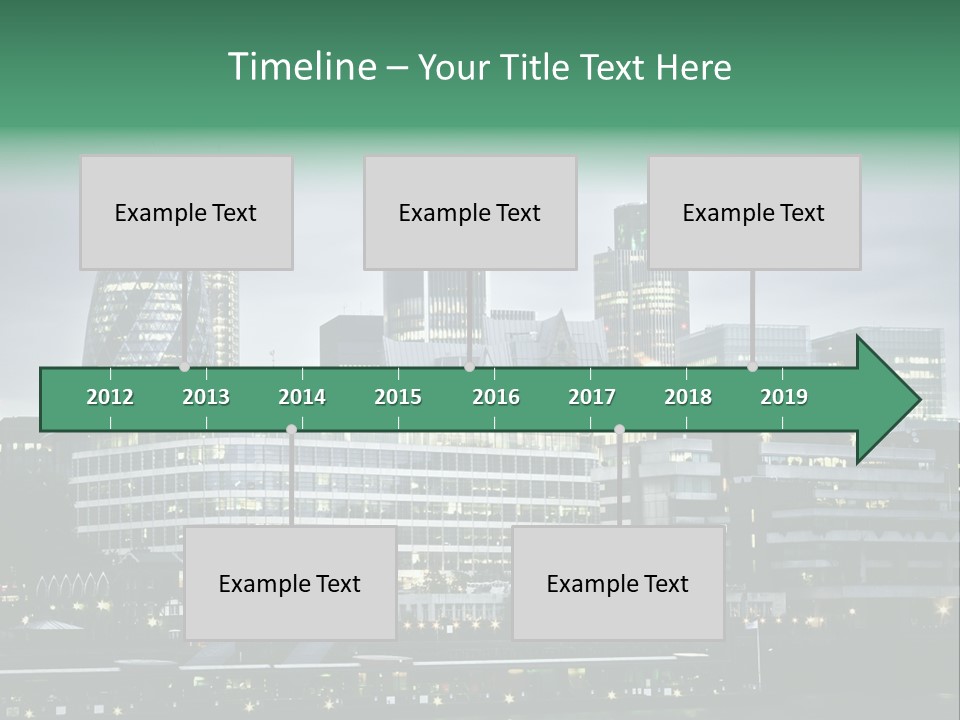 Timeline – Your Title Text Here

Example Text

Example Text

Example Text

2012 2013 2014 2015 2016 2017 2018 2019

Example Text

Example Text